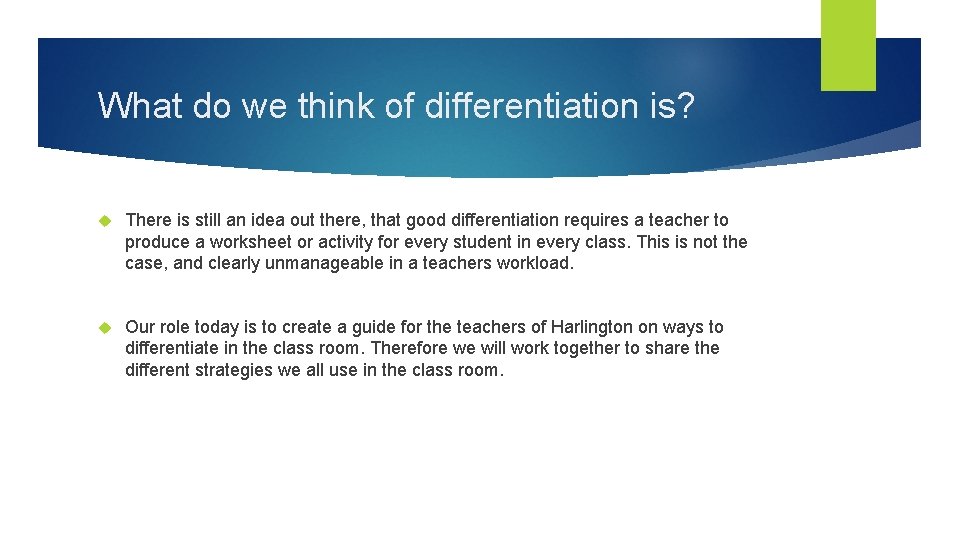 What do we think of differentiation is?

There is still an idea out there, that good differentiation requires a teacher to produce a worksheet or activity for every student in every class. This is not the case, and clearly unmanageable in a teachers workload.

Our role today is to create a guide for the teachers of Harlington on ways to differentiate in the class room. Therefore we will work together to share the different strategies we all use in the class room.